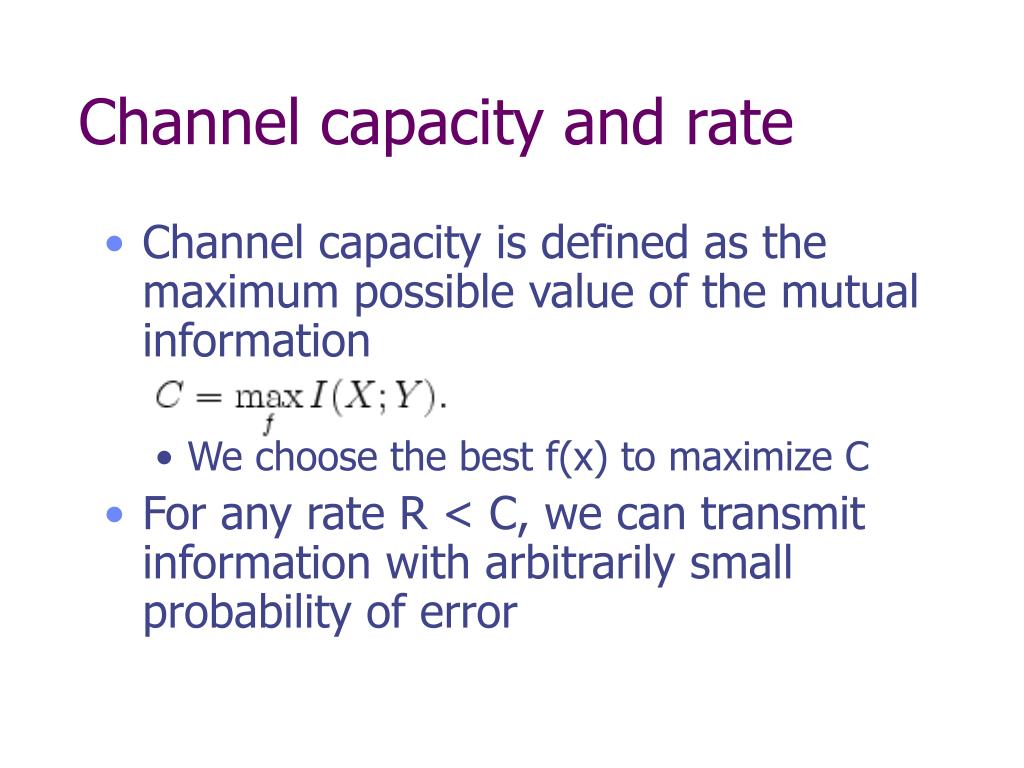 Channel capacity and rate

• Channel capacity is defined as the maximum possible value of the mutual information

$C = \max_{f} I(X;Y).$

• We choose the best f(x) to maximize C

• For any rate R < C, we can transmit information with arbitrarily small probability of error